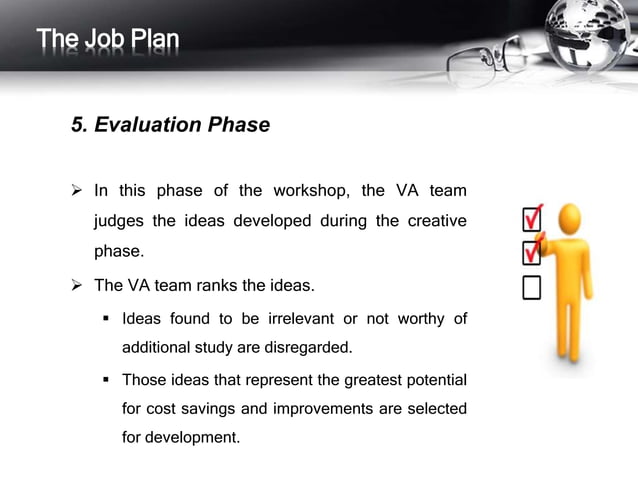 The Job Plan

5. Evaluation Phase

➢ In this phase of the workshop, the VA team judges the ideas developed during the creative phase.

➢ The VA team ranks the ideas.

▪ Ideas found to be irrelevant or not worthy of additional study are disregarded.

▪ Those ideas that represent the greatest potential for cost savings and improvements are selected for development.